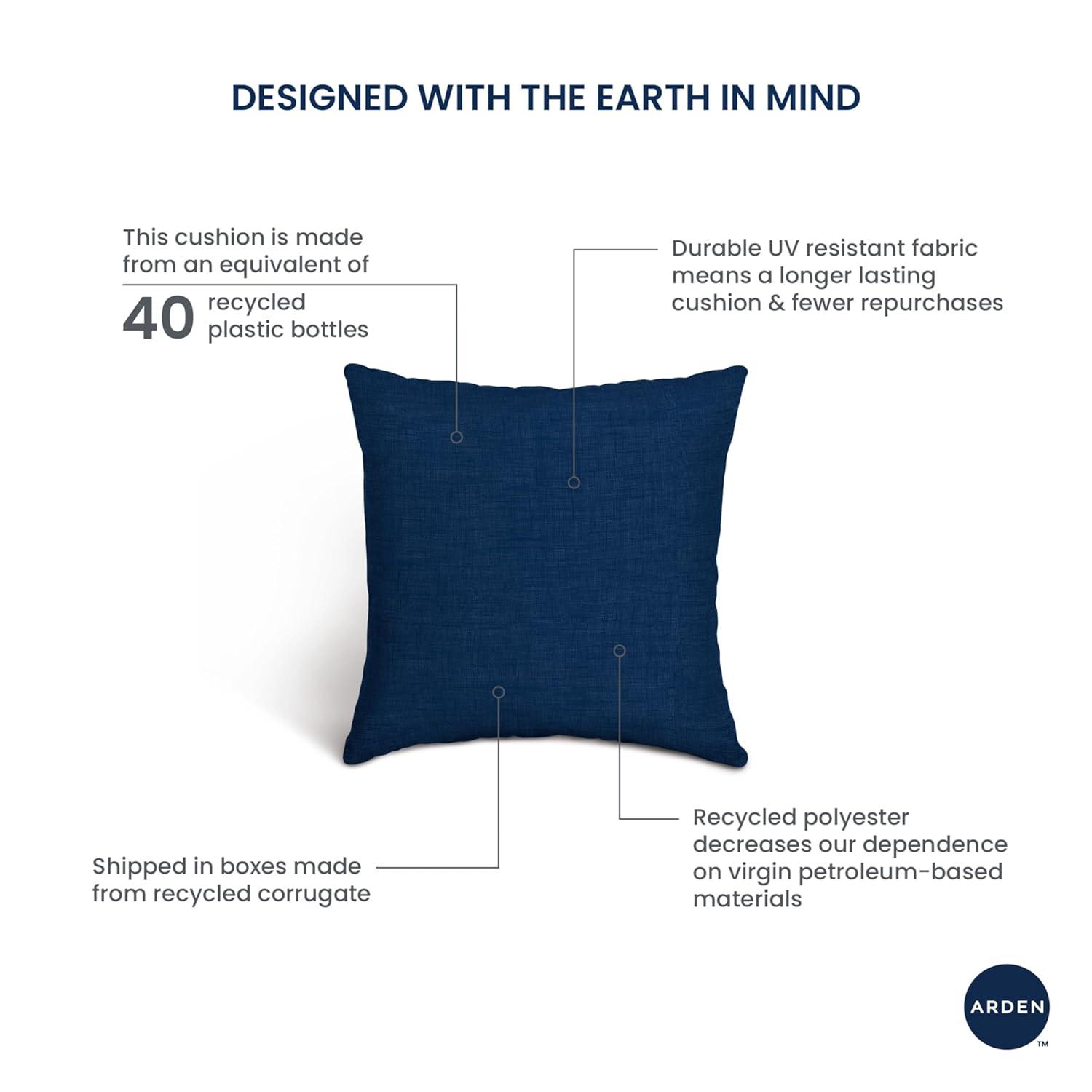 DESIGNED WITH THE EARTH IN MIND

This cushion is made from an equivalent of

40 recycled plastic bottles

Durable UV resistant fabric means a longer lasting cushion & fewer repurchases

Shipped in boxes made from recycled corrugate

Recycled polyester decreases our dependence on virgin petroleum-based materials

ARDEN ™